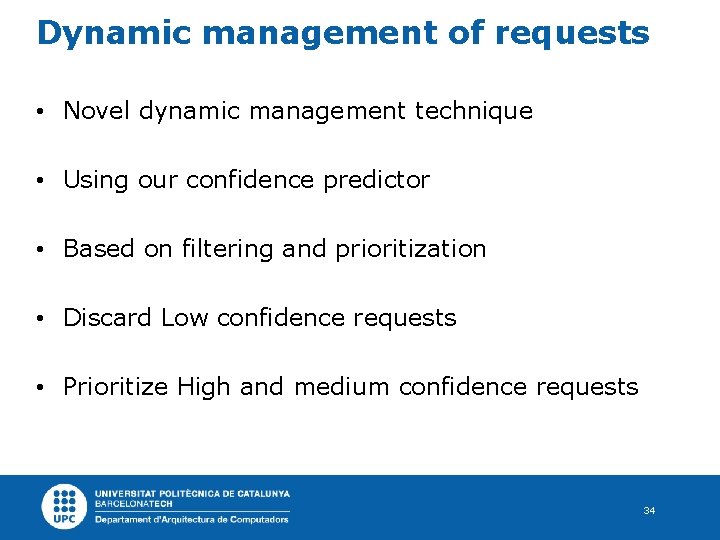 Dynamic management of requests

• Novel dynamic management technique

• Using our confidence predictor

• Based on filtering and prioritization

• Discard Low confidence requests

• Prioritize High and medium confidence requests

UPC
UNIVERSITAT POLITÈCNICA DE CATALUNYA
BARCELONATECH
Departament d'Arquitectura de Computadors

34